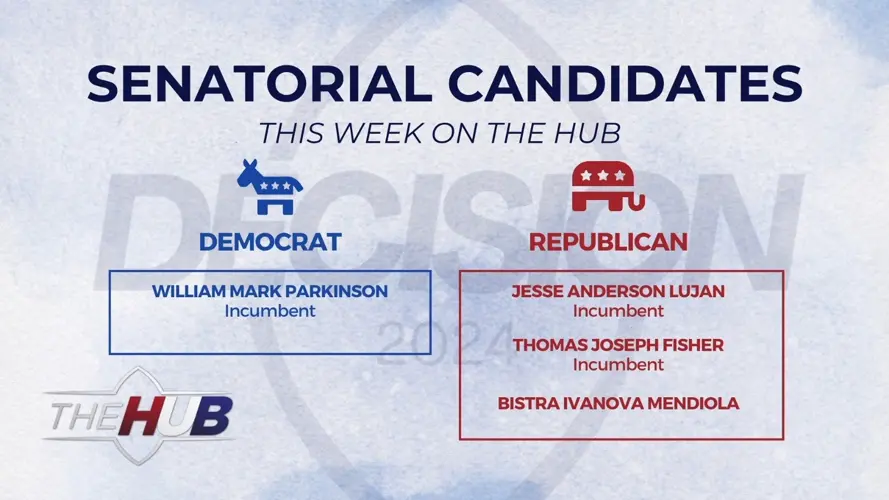 SENATORIAL CANDIDATES

THIS WEEK ON THE HUB

DECISION 2024

DEMOCRAT

WILLIAM MARK PARKINSON
Incumbent

REPUBLICAN

JESSE ANDERSON LUJAN
Incumbent

THOMAS JOSEPH FISHER
Incumbent

BISTRA IVANOVA MENDIOLA

THE HUB